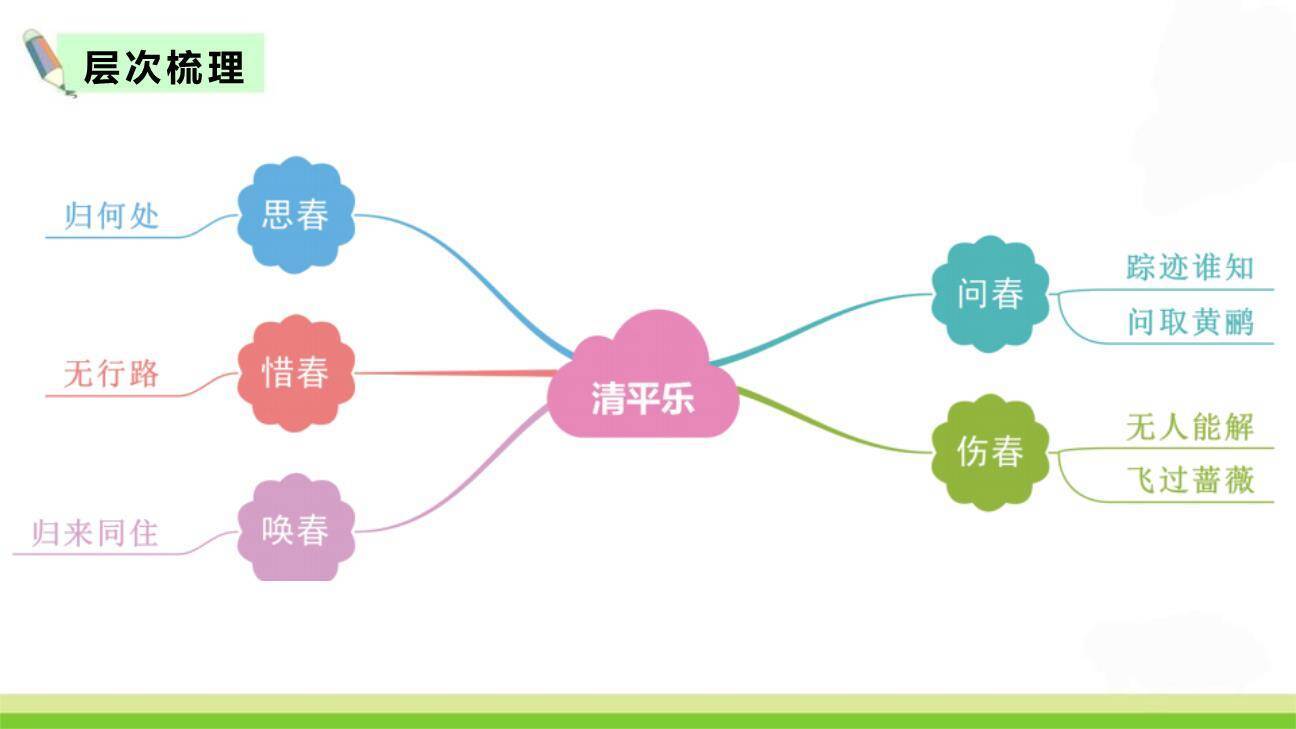 层次梳理

归何处
思春

无行路
惜春

归来同住
唤春

清平乐

问春
踪迹谁知
问取黄鹂

伤春
无人能解
飞过蔷薇